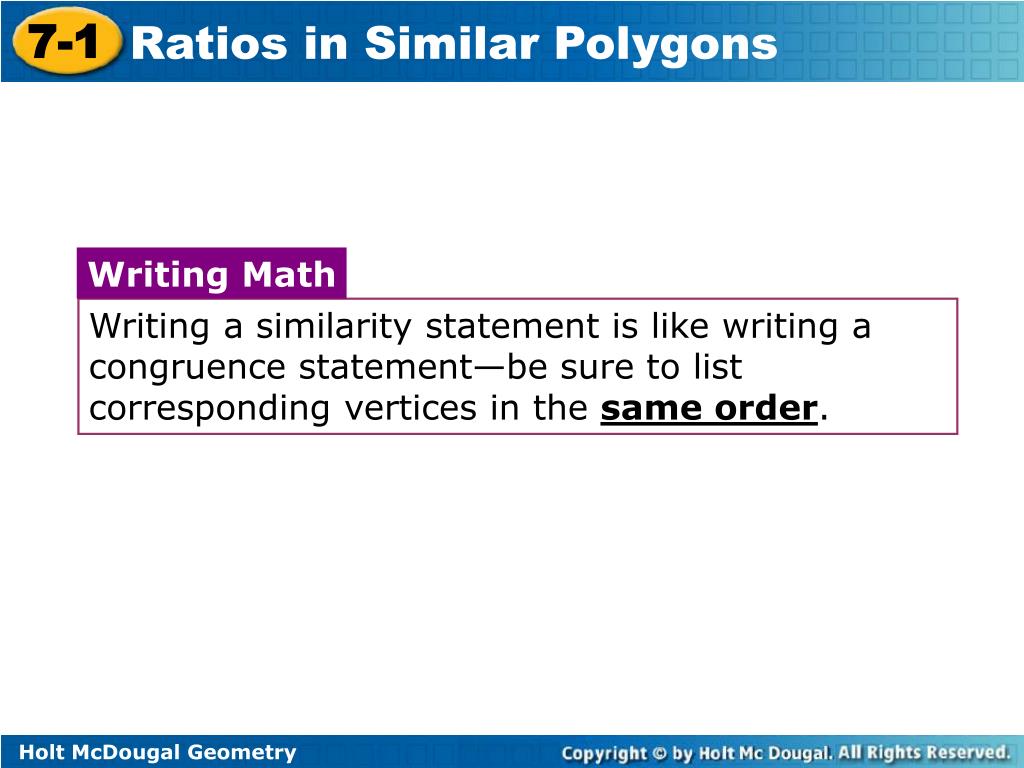 7-1 Ratios in Similar Polygons

Writing Math

Writing a similarity statement is like writing a congruence statement—be sure to list corresponding vertices in the same order.

Holt McDougal Geometry

Copyright © by Holt Mc Dougal. All Rights Reserved.